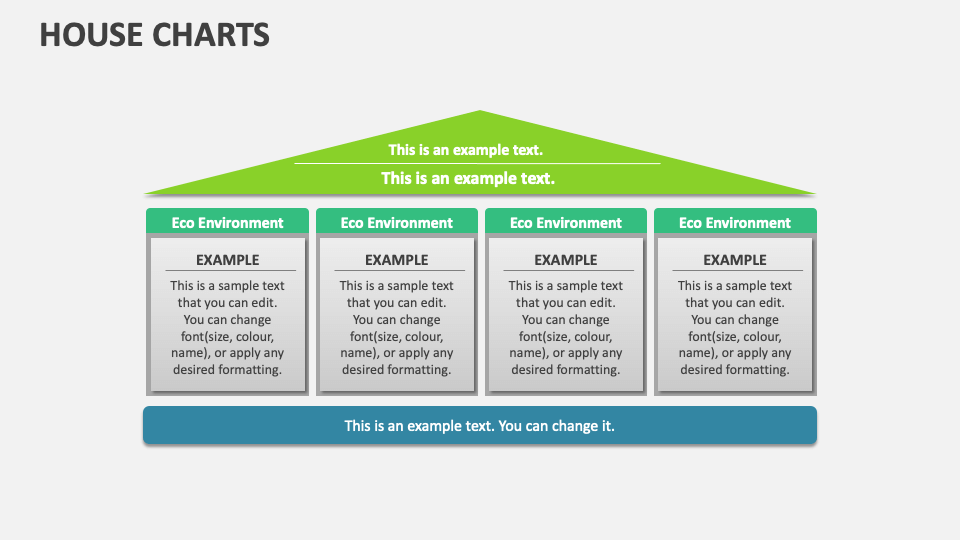 HOUSE CHARTS

This is an example text.

This is an example text.

Eco Environment

EXAMPLE

This is a sample text that you can edit. You can change font(size, colour, name), or apply any desired formatting.

Eco Environment

EXAMPLE

This is a sample text that you can edit. You can change font(size, colour, name), or apply any desired formatting.

Eco Environment

EXAMPLE

This is a sample text that you can edit. You can change font(size, colour, name), or apply any desired formatting.

Eco Environment

EXAMPLE

This is a sample text that you can edit. You can change font(size, colour, name), or apply any desired formatting.

This is an example text. You can change it.